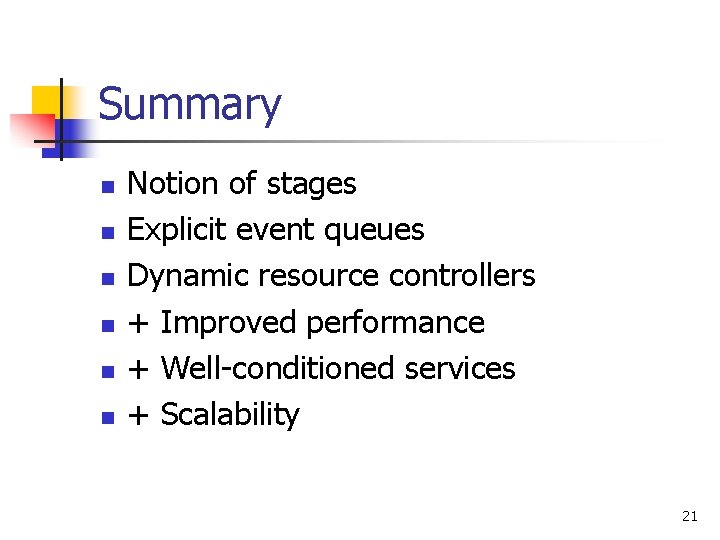 Summary

- Notion of stages
- Explicit event queues
- Dynamic resource controllers
- + Improved performance
- + Well-conditioned services
- + Scalability

21